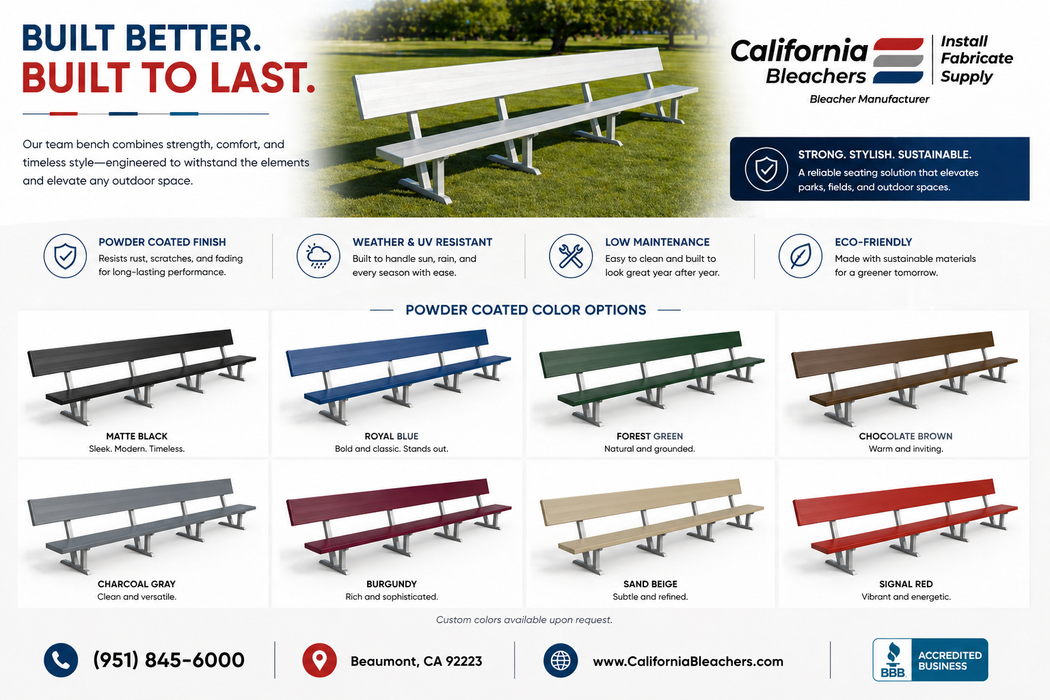 BUILT BETTER.
BUILT TO LAST.

Our team bench combines strength, comfort, and timeless style—engineered to withstand the elements and elevate any outdoor space.

California Bleachers
Install
Fabricate
Supply
Bleacher Manufacturer

STRONG. STYLISH. SUSTAINABLE.
A reliable seating solution that elevates parks, fields, and outdoor spaces.

POWDER COATED FINISH
Resists rust, scratches, and fading for long-lasting performance.

WEATHER & UV RESISTANT
Built to handle sun, rain, and every season with ease.

LOW MAINTENANCE
Easy to clean and built to look great year after year.

ECO-FRIENDLY
Made with sustainable materials for a greener tomorrow.

POWDER COATED COLOR OPTIONS

MATTE BLACK
Sleek. Modern. Timeless.

ROYAL BLUE
Bold and classic. Stands out.

FOREST GREEN
Natural and grounded.

CHOCOLATE BROWN
Warm and inviting.

CHARCOAL GRAY
Clean and versatile.

BURGUNDY
Rich and sophisticated.

SAND BEIGE
Subtle and refined.

SIGNAL RED
Vibrant and energetic.

Custom colors available upon request.

(951) 845-6000
Beaumont, CA 92223
www.CaliforniaBleachers.com
BBB ACCREDITED BUSINESS